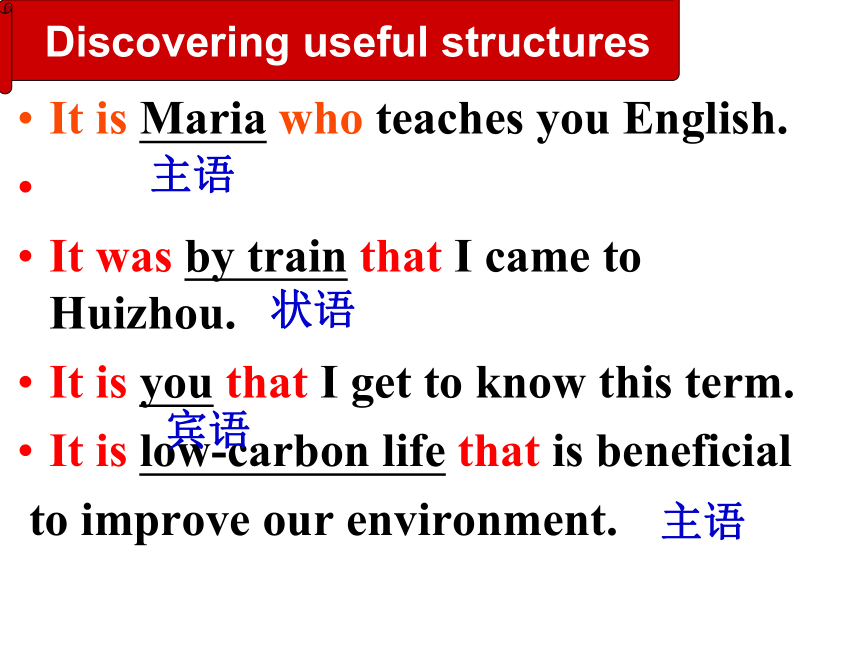 Discovering useful structures

• It is Maria who teaches you English.

• 主语

• It was by train that I came to Huizhou. 状语

• It is you that I get to know this term.
宾语

• It is low-carbon life that is beneficial to improve our environment. 主语